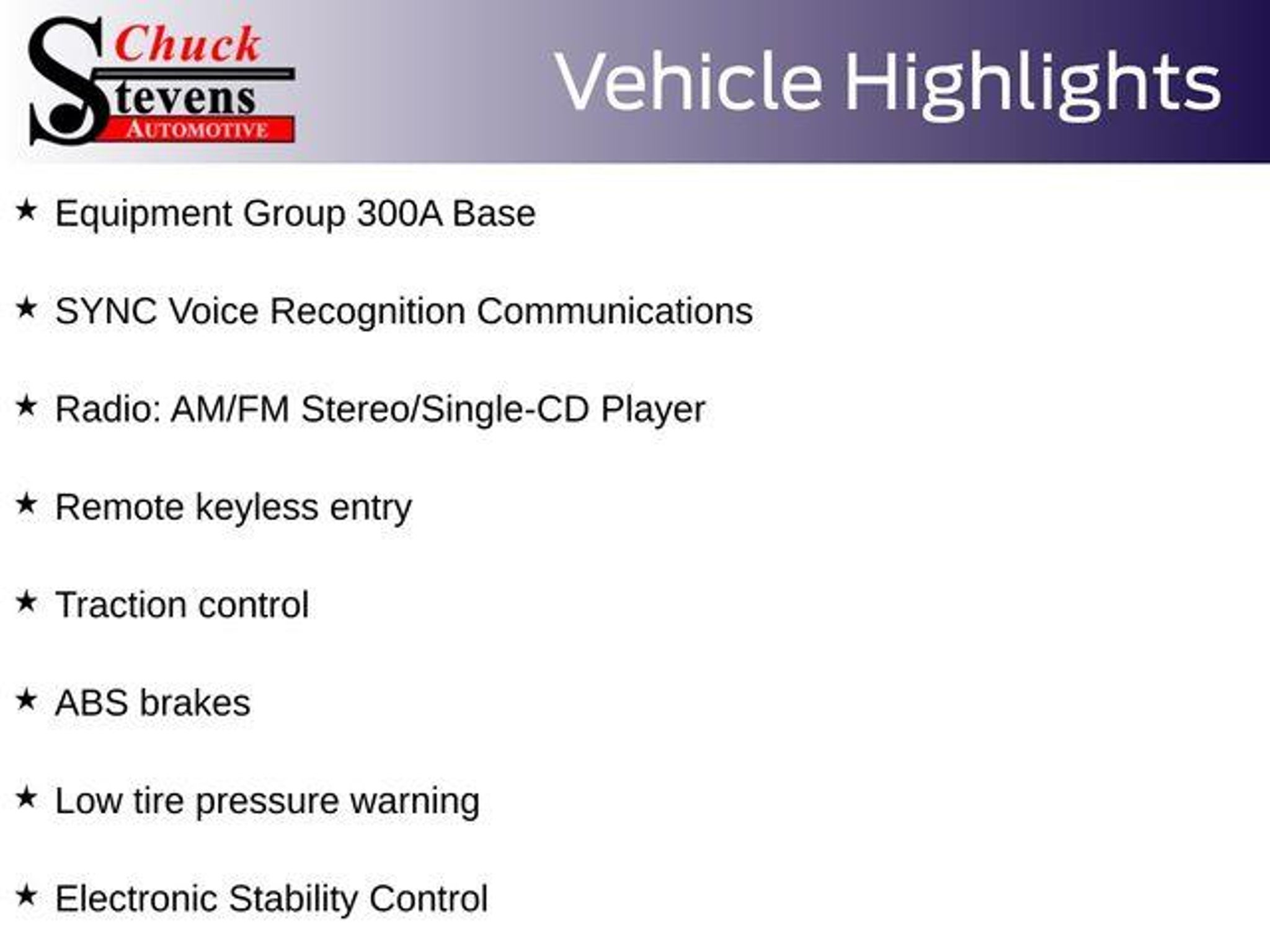 Chuck Stevens AUTOMOTIVE

Vehicle Highlights

★ Equipment Group 300A Base

★ SYNC Voice Recognition Communications

★ Radio: AM/FM Stereo/Single-CD Player

★ Remote keyless entry

★ Traction control

★ ABS brakes

★ Low tire pressure warning

★ Electronic Stability Control